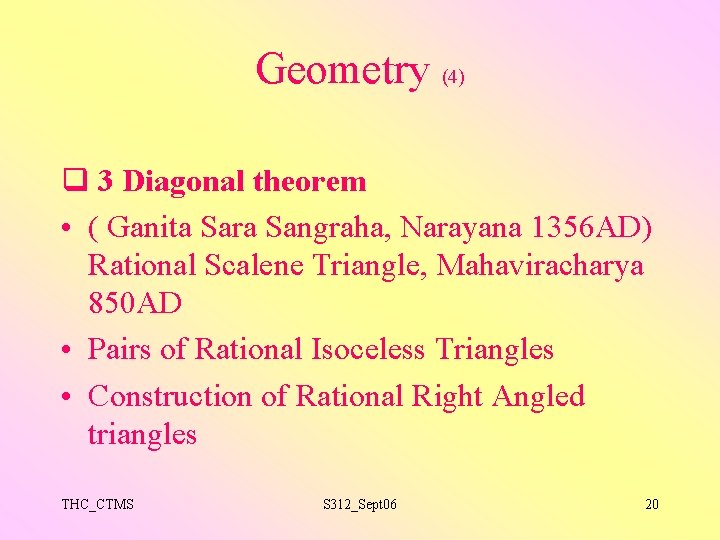 Geometry (4)

❑ 3 Diagonal theorem

• ( Ganita Sara Sangraha, Narayana 1356AD) Rational Scalene Triangle, Mahaviracharya 850AD

• Pairs of Rational Isoceless Triangles

• Construction of Rational Right Angled triangles

THC_CTMS S312_Sept06 20